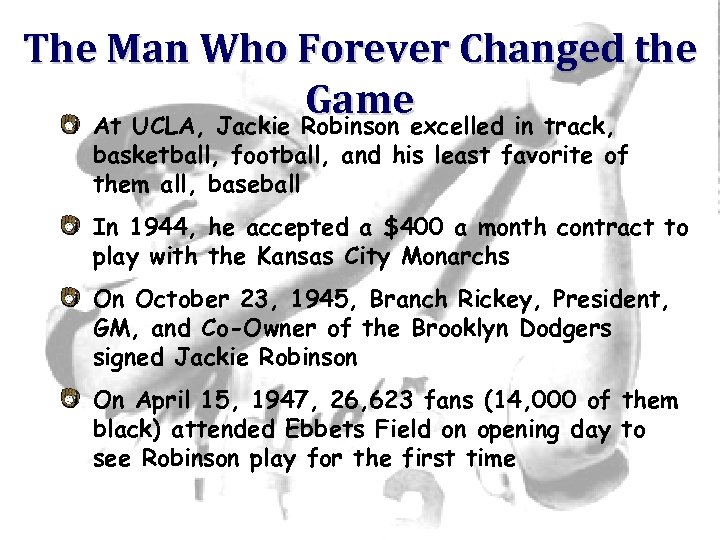 The Man Who Forever Changed the Game

At UCLA, Jackie Robinson excelled in track, basketball, football, and his least favorite of them all, baseball

In 1944, he accepted a \$400 a month contract to play with the Kansas City Monarchs

On October 23, 1945, Branch Rickey, President, GM, and Co-Owner of the Brooklyn Dodgers signed Jackie Robinson

On April 15, 1947, 26,623 fans (14,000 of them black) attended Ebbets Field on opening day to see Robinson play for the first time